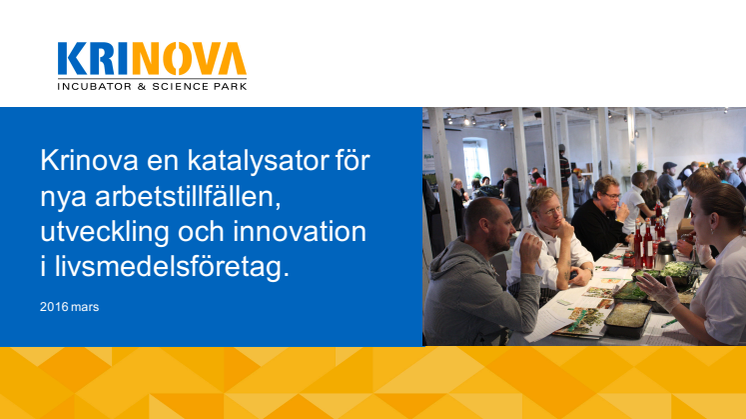 KRINOVA
INCUBATOR & SCIENCE PARK

Krinova en katalysator för nya arbetstillfällen, utveckling och innovation i livsmedelsföretag.

2016 mars